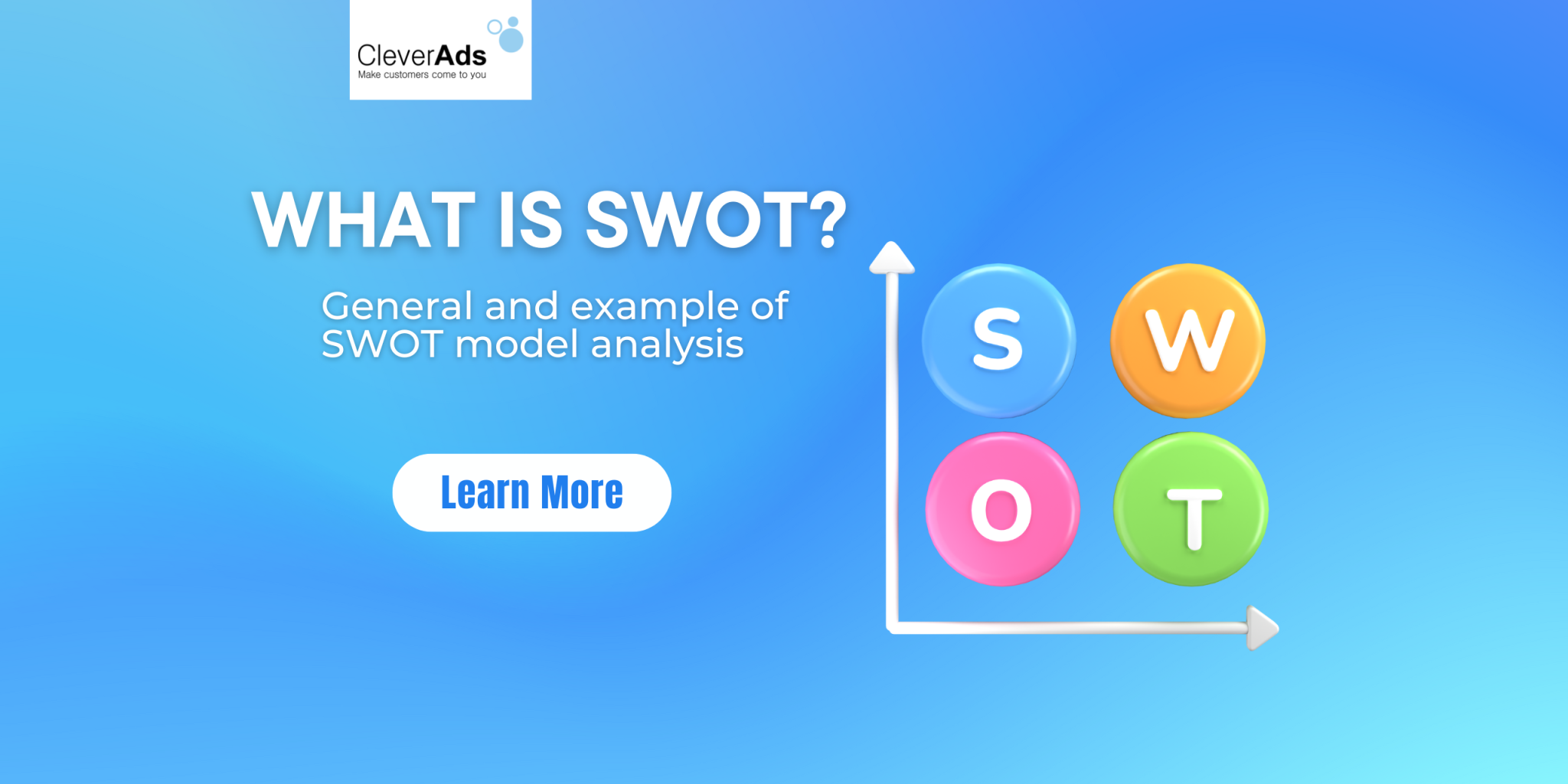 CleverAds
Make customers come to you

WHAT IS SWOT?

General and example of SWOT model analysis

Learn More

S W
O T